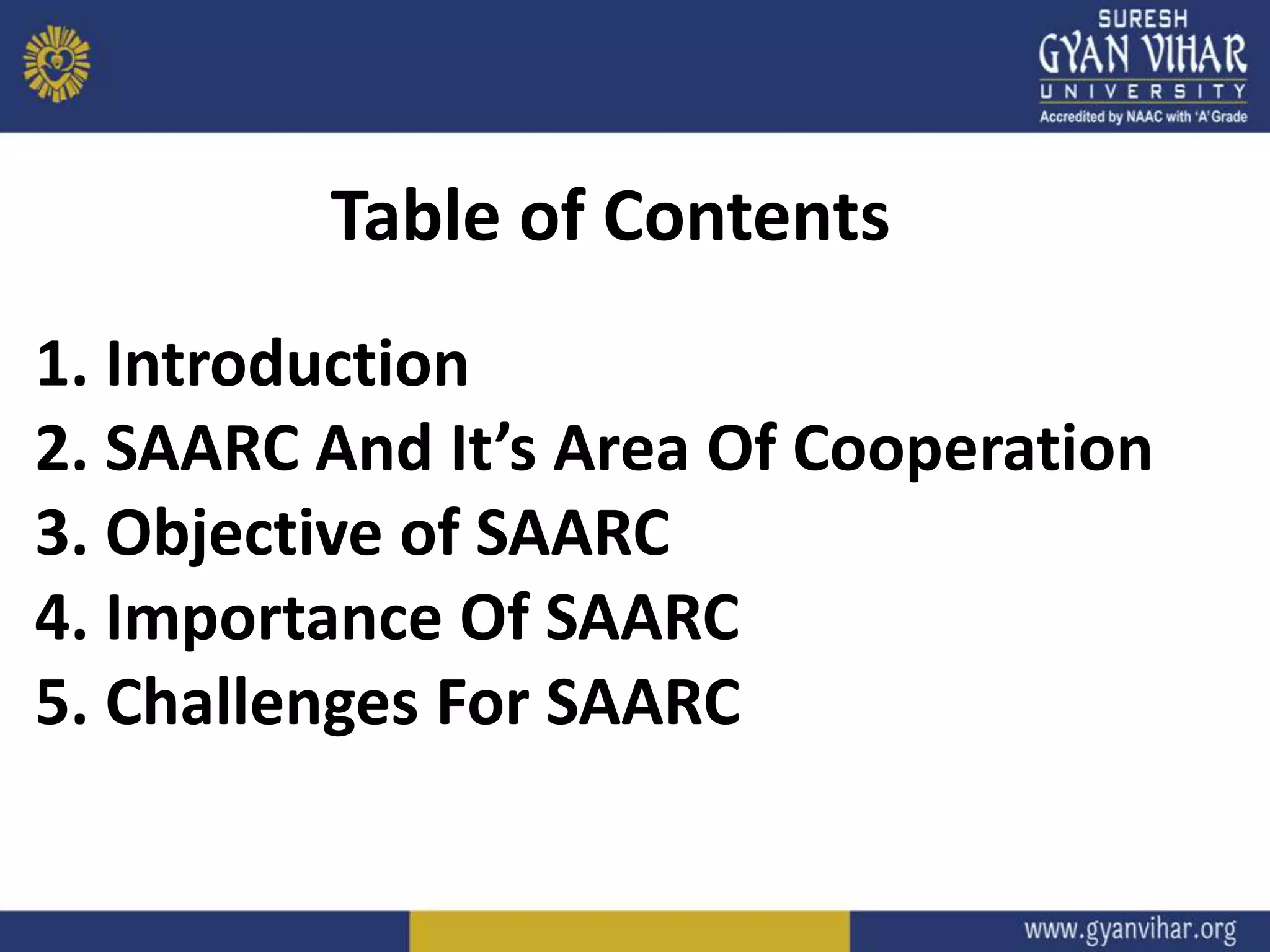 SURESH
GYAN VIHAR
UNIVERSITY
Accredited by NAAC with 'A' Grade

Table of Contents

1. Introduction
2. SAARC And It's Area Of Cooperation
3. Objective of SAARC
4. Importance Of SAARC
5. Challenges For SAARC

www.gyanvihar.org